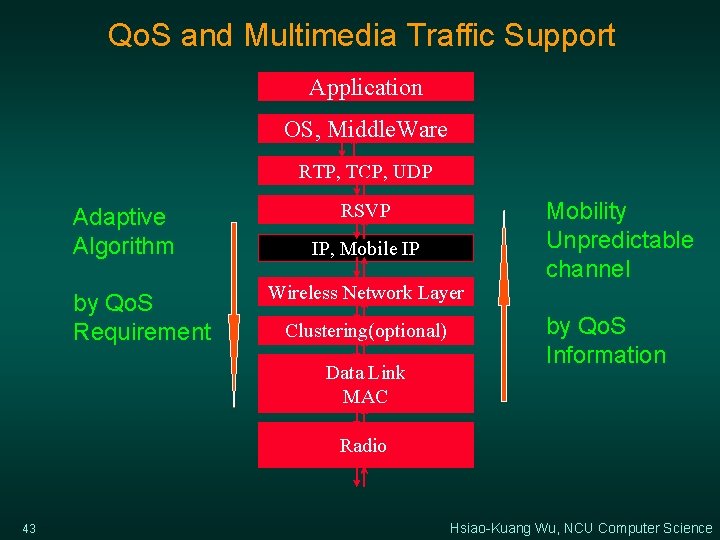 QoS and Multimedia Traffic Support

Adaptive Algorithm

by QoS Requirement

Application

OS, MiddleWare

RTP, TCP, UDP

RSVP

IP, Mobile IP

Wireless Network Layer

Clustering(optional)

Data Link
MAC

Radio

Mobility Unpredictable channel

by QoS Information

43

Hsiao-Kuang Wu, NCU Computer Science